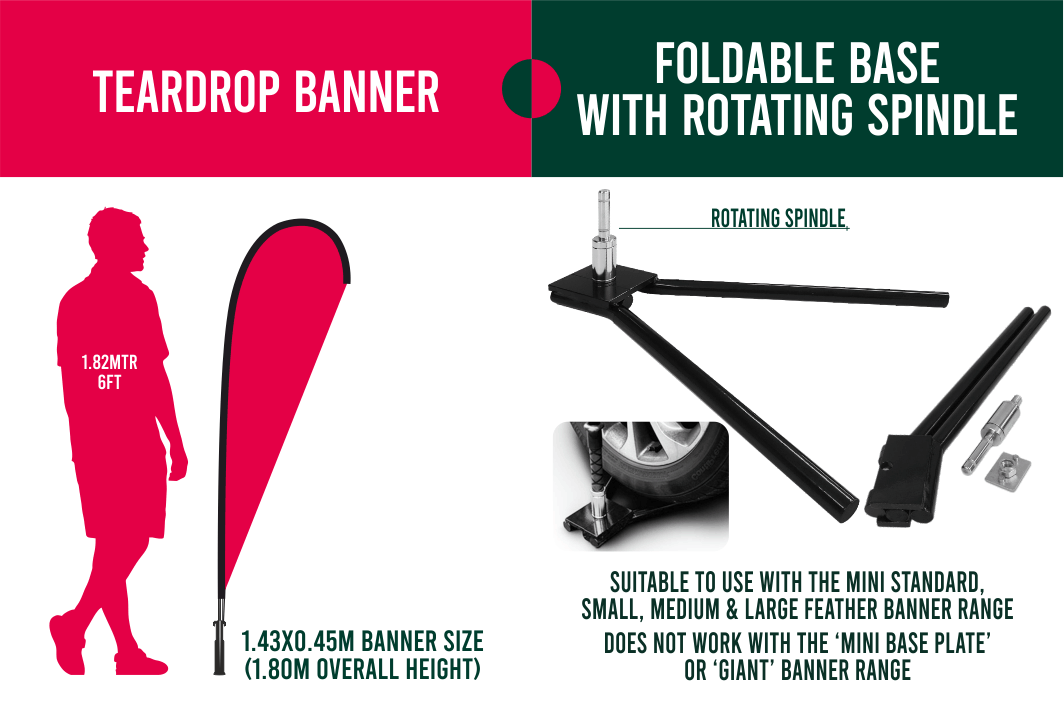 TEARDROP BANNER

FOLDABLE BASE WITH ROTATING SPINDLE

1.82MTR
6FT

1.43X0.45M BANNER SIZE
(1.80M OVERALL HEIGHT)

ROTATING SPINDLE

SUITABLE TO USE WITH THE MINI STANDARD, SMALL, MEDIUM & LARGE FEATHER BANNER RANGE

DOES NOT WORK WITH THE 'MINI BASE PLATE' OR 'GIANT' BANNER RANGE